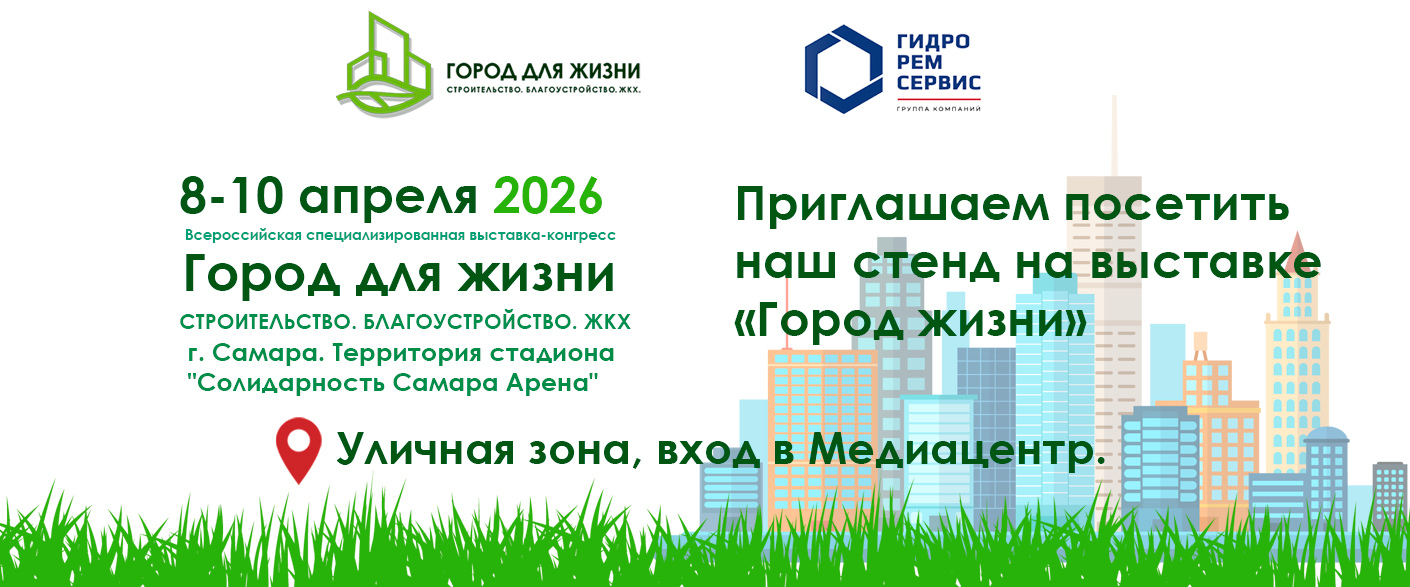 ГОРОД ДЛЯ ЖИЗНИ
СТРОИТЕЛЬСТВО. БЛАГОУСТРОЙСТВО. ЖКХ.

ГИДРО
РЕМ
СЕРВИС
ГРУППА КОМПАНИЙ

8-10 апреля 2026
Всероссийская специализированная выставка-конгресс
Город для жизни
СТРОИТЕЛЬСТВО. БЛАГОУСТРОЙСТВО. ЖКХ
г. Самара. Территория стадиона "Солидарность Самара Арена"

Приглашаем посетить наш стенд на выставке «Город жизни»

Уличная зона, вход в Медиацентр.